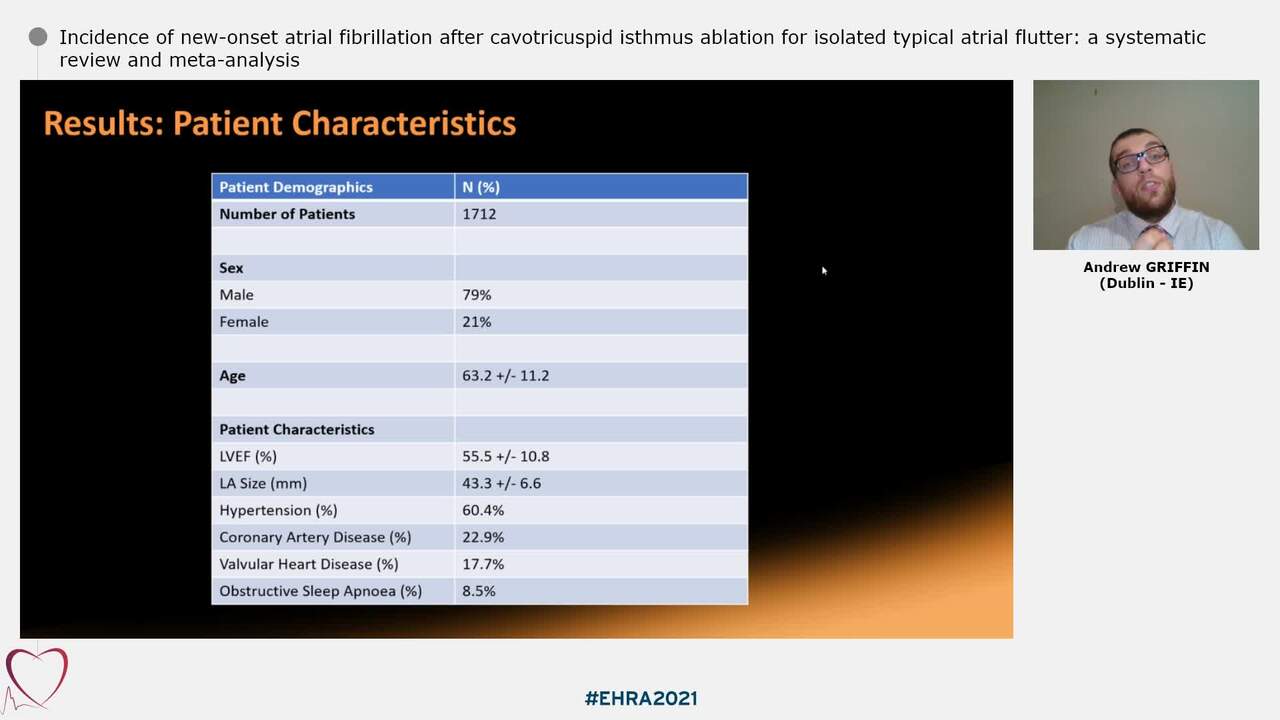 Incidence of new-onset atrial fibrillation after cavotricuspid isthmus ablation for isolated typical atrial flutter: a systematic review and meta-analysis

Results: Patient Characteristics

| Patient Demographics | N (%) |
|---|---|
| Number of Patients | 1712 |
| | |
| Sex | |
| Male | 79% |
| Female | 21% |
| | |
| Age | 63.2 +/- 11.2 |
| | |
| Patient Characteristics | |
| LVEF (%) | 55.5 +/- 10.8 |
| LA Size (mm) | 43.3 +/- 6.6 |
| Hypertension (%) | 60.4% |
| Coronary Artery Disease (%) | 22.9% |
| Valvular Heart Disease (%) | 17.7% |
| Obstructive Sleep Apnoea (%) | 8.5% |

Andrew GRIFFIN
(Dublin - IE)

#EHRA2021